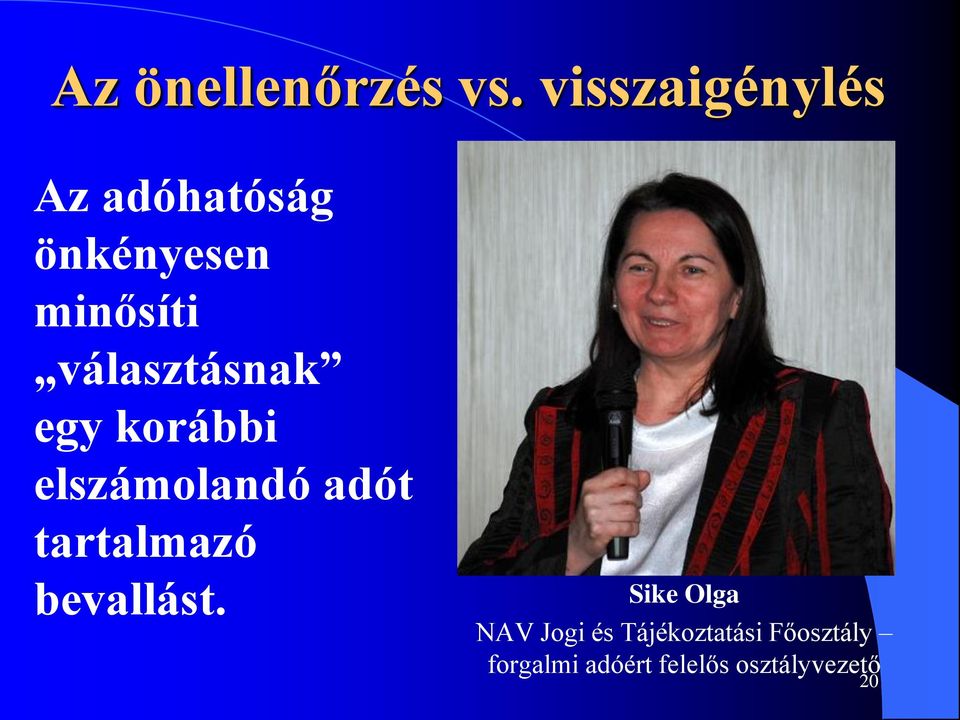 Az önellenőrzés vs. visszaigénylés

Az adóhatóság önkényesen minősíti „választásnak” egy korábbi elszámolandó adót tartalmazó bevallást.

Sike Olga

NAV Jogi és Tájékoztatási Főosztály – forgalmi adóért felelős osztályvezető

20